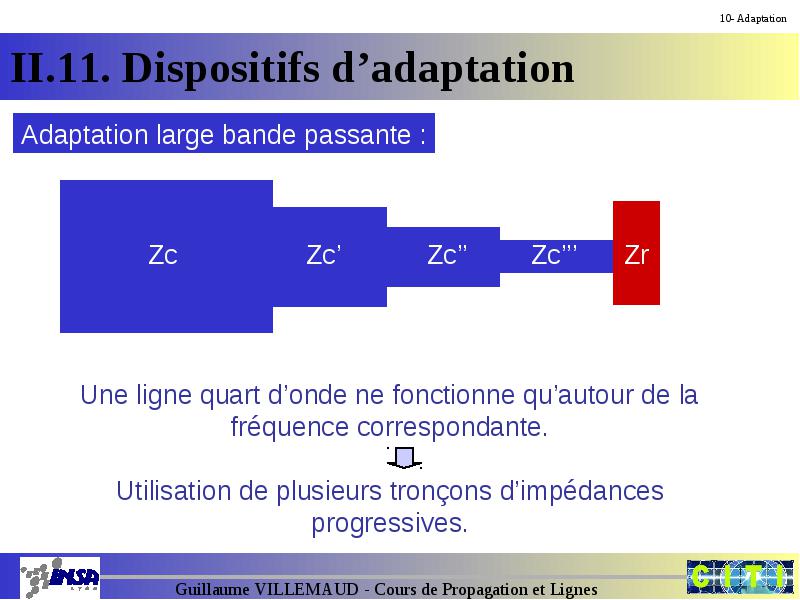 10- Adaptation

II.11. Dispositifs d’adaptation

Adaptation large bande passante :

Zc

Zc’

Zc’’

Zc’’’

Zr

Une ligne quart d’onde ne fonctionne qu’autour de la fréquence correspondante.

Utilisation de plusieurs tronçons d’impédances progressives.

INSA LYON

Guillaume VILLEMAUD - Cours de Propagation et Lignes

CITI